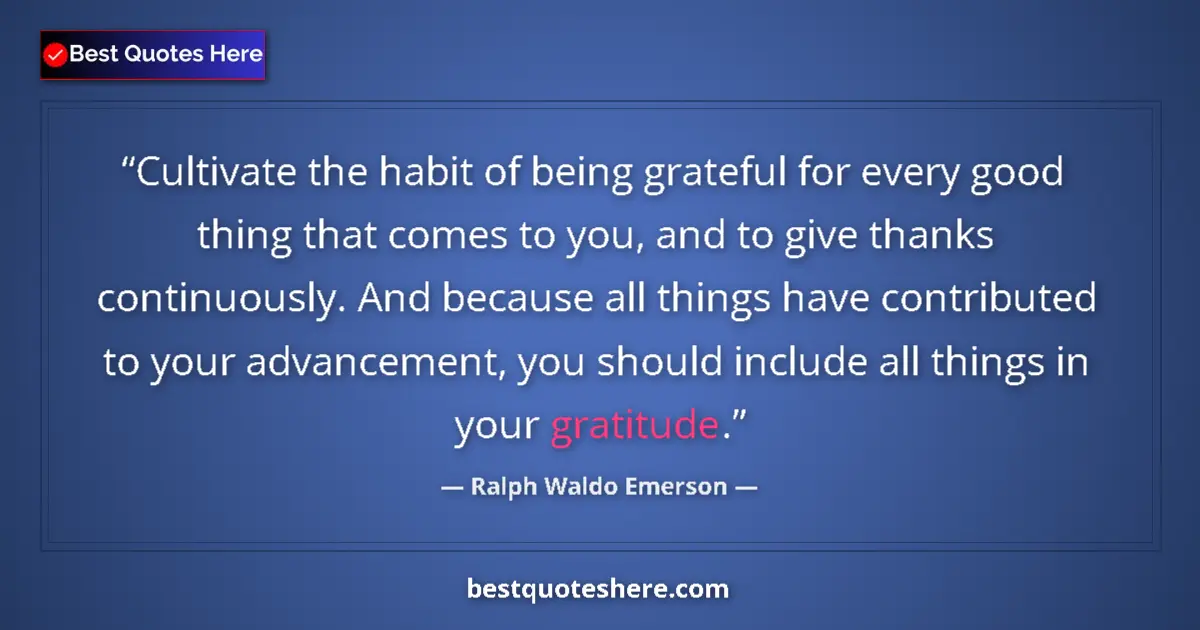 Best Quotes Here

“Cultivate the habit of being grateful for every good thing that comes to you, and to give thanks continuously. And because all things have contributed to your advancement, you should include all things in your gratitude.”

— Ralph Waldo Emerson —

bestquoteshere.com